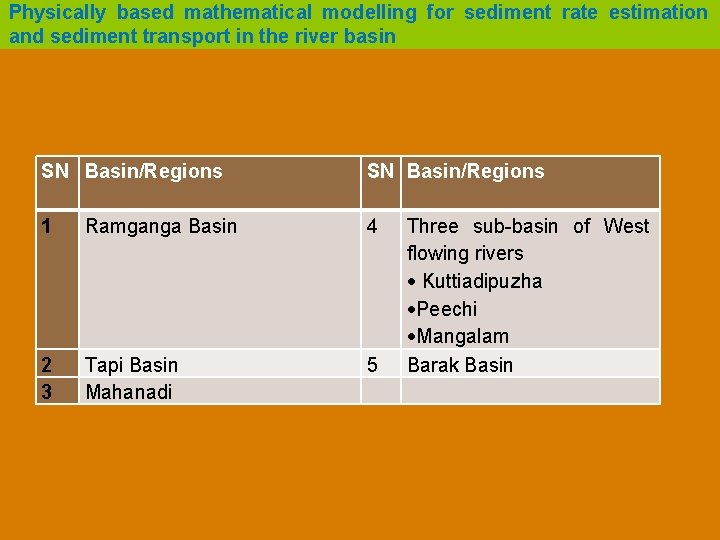 Physically based mathematical modelling for sediment rate estimation and sediment transport in the river basin

| SN | Basin/Regions | SN | Basin/Regions |
|---|---|---|---|
| 1 | Ramganga Basin | 4 | Three sub-basin of West flowing rivers • Kuttiadipuzha •Peechi •Mangalam |
| 2 | Tapi Basin | 5 | Barak Basin |
| 3 | Mahanadi | | |